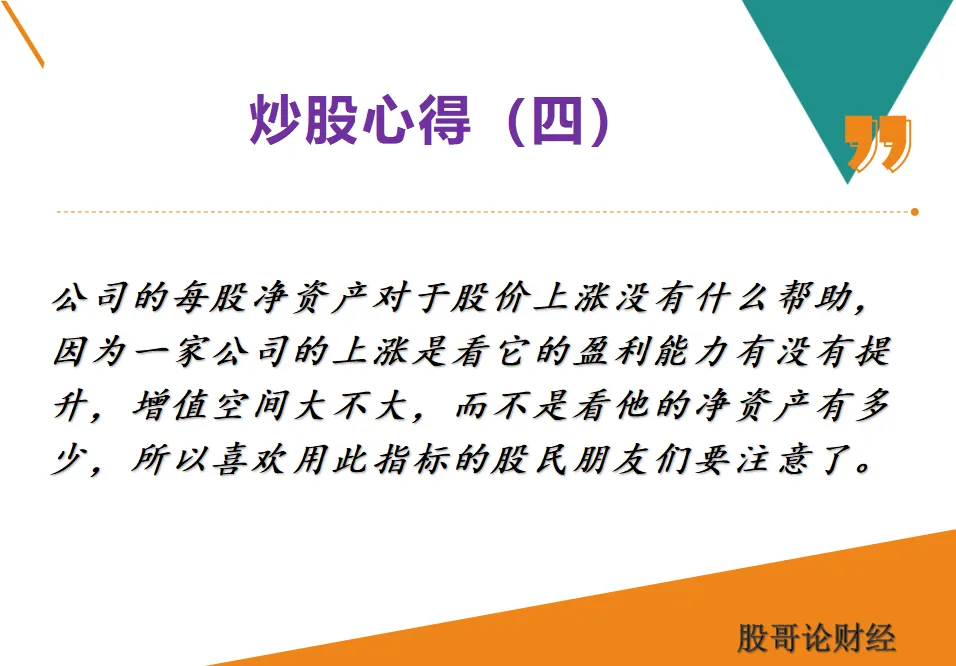 炒股心得（四）

公司的每股净资产对于股价上涨没有什么帮助，因为一家公司的上涨是看它的盈利能力有没有提升，增值空间大不大，而不是看他的净资产有多少，所以喜欢用此指标的股民朋友们要注意了。

股哥论财经